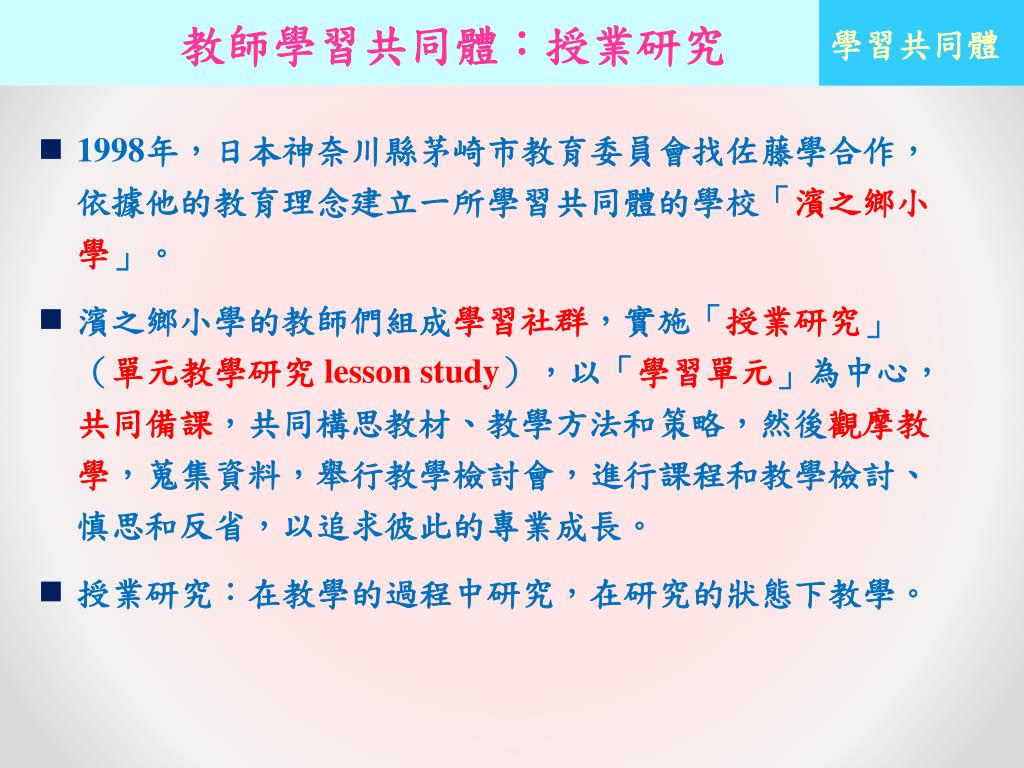 教師學習共同體：授業研究

學習共同體

■ 1998年，日本神奈川縣茅崎市教育委員會找佐藤學合作，依據他的教育理念建立一所學習共同體的學校「濱之鄉小學」。

■ 濱之鄉小學的教師們組成學習社群，實施「授業研究」（單元教學研究 lesson study），以「學習單元」為中心，共同備課，共同構思教材、教學方法和策略，然後觀摩教學，蒐集資料，舉行教學檢討會，進行課程和教學檢討、慎思和反省，以追求彼此的專業成長。

■ 授業研究：在教學的過程中研究，在研究的狀態下教學。